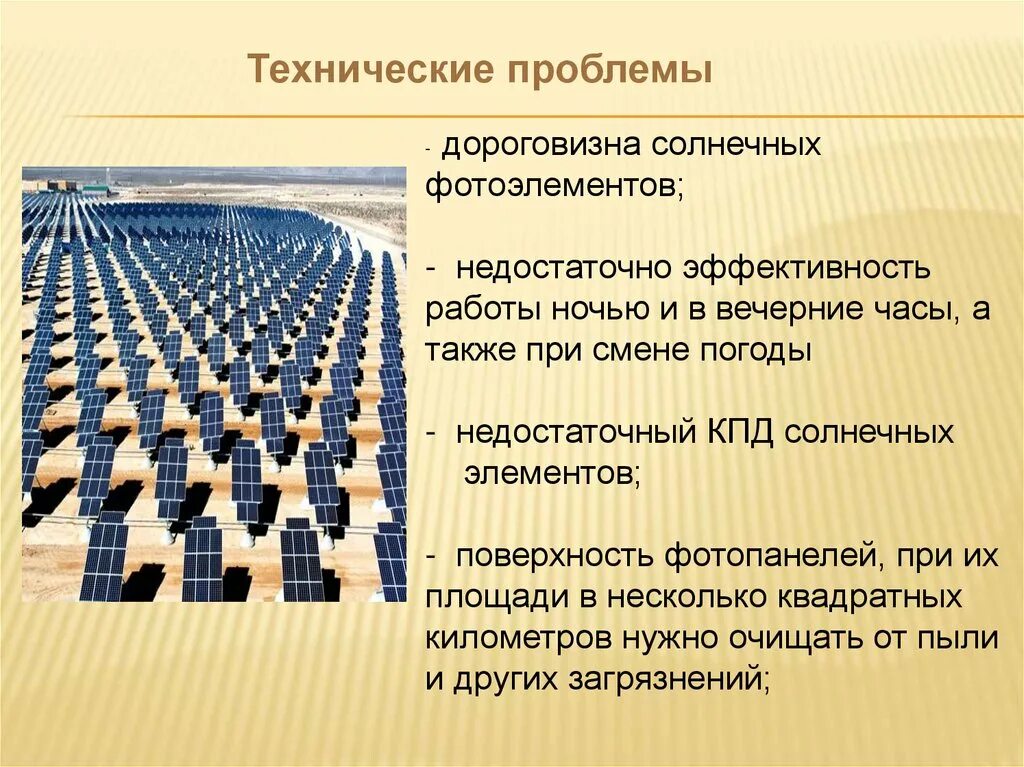 Технические проблемы

- дороговизна солнечных фотоэлементов;

- недостаточно эффективность работы ночью и в вечерние часы, а также при смене погоды

- недостаточный КПД солнечных элементов;

- поверхность фотопанелей, при их площади в несколько квадратных километров нужно очищать от пыли и других загрязнений;